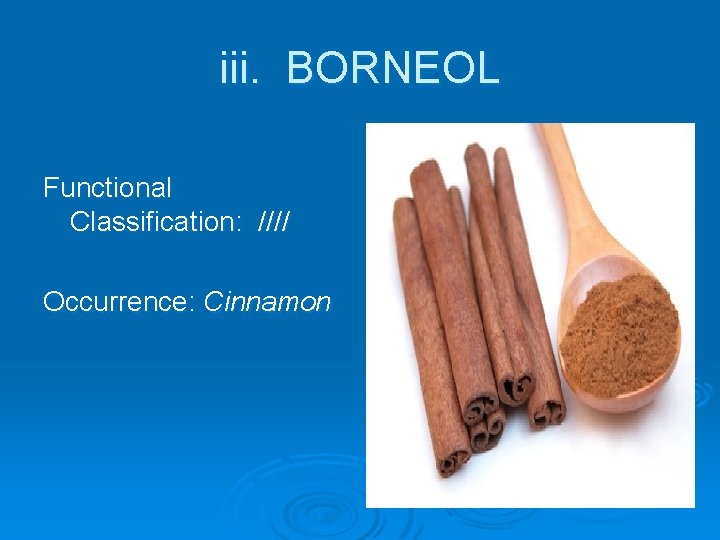 iii. BORNEOL

Functional Classification: ////

Occurrence: Cinnamon